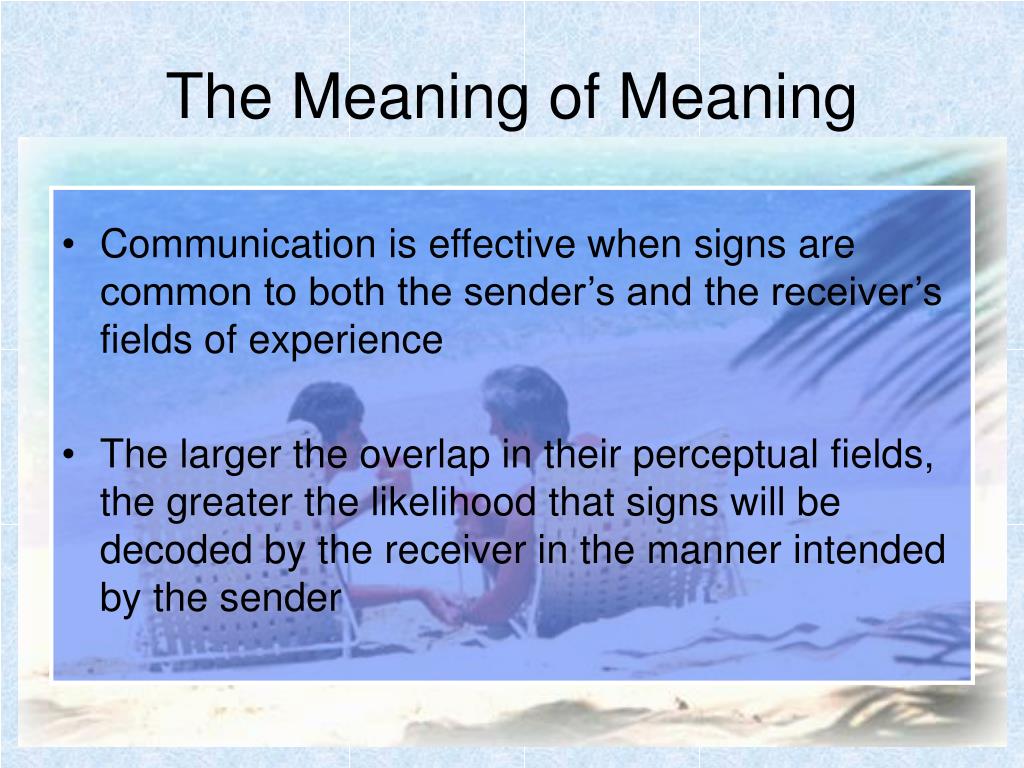 The Meaning of Meaning

• Communication is effective when signs are common to both the sender’s and the receiver’s fields of experience

• The larger the overlap in their perceptual fields, the greater the likelihood that signs will be decoded by the receiver in the manner intended by the sender